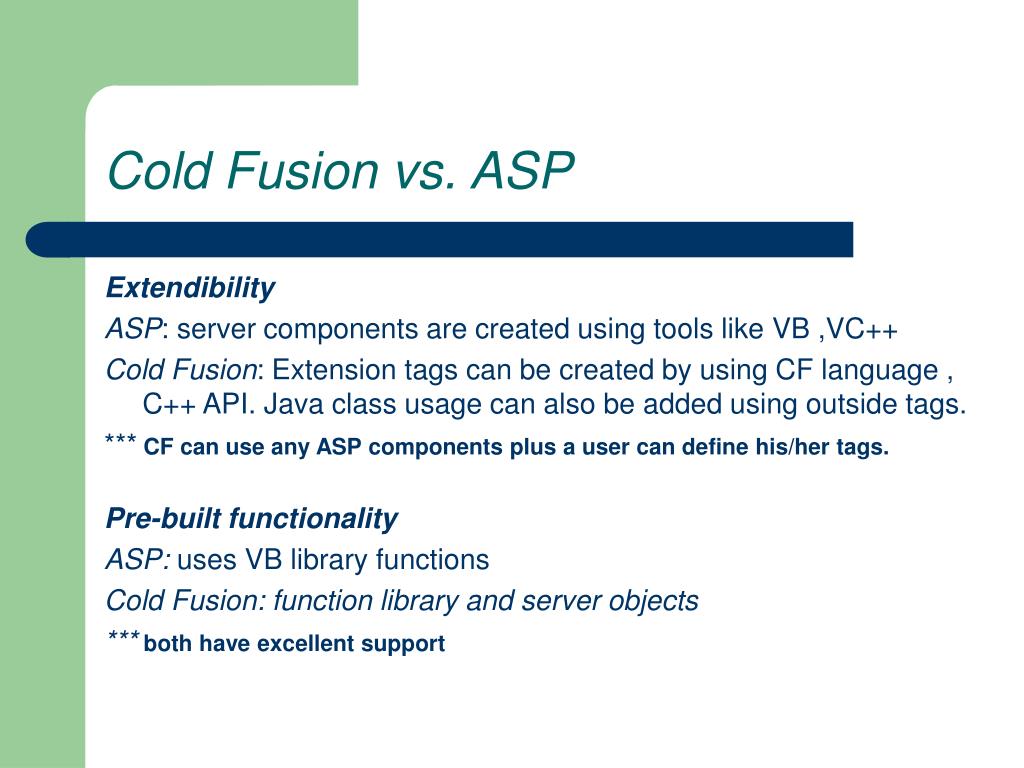 Cold Fusion vs. ASP

Extendibility

ASP: server components are created using tools like VB ,VC++

Cold Fusion: Extension tags can be created by using CF language , C++ API. Java class usage can also be added using outside tags.

*** CF can use any ASP components plus a user can define his/her tags.

Pre-built functionality

ASP: uses VB library functions

Cold Fusion: function library and server objects

*** both have excellent support